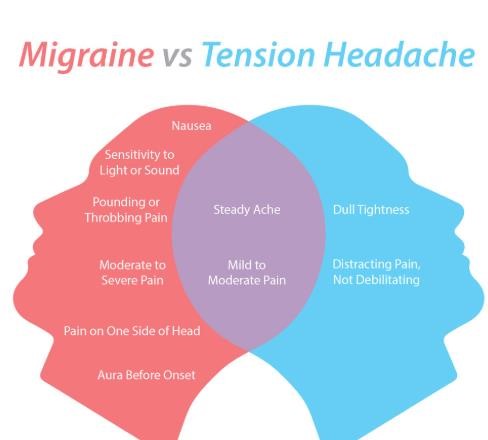 Migraine vs Tension Headache

Nausea

Sensitivity to Light or Sound

Pounding or Throbbing Pain

Moderate to Severe Pain

Pain on One Side of Head

Aura Before Onset

Steady Ache

Mild to Moderate Pain

Dull Tightness

Distracting Pain, Not Debilitating